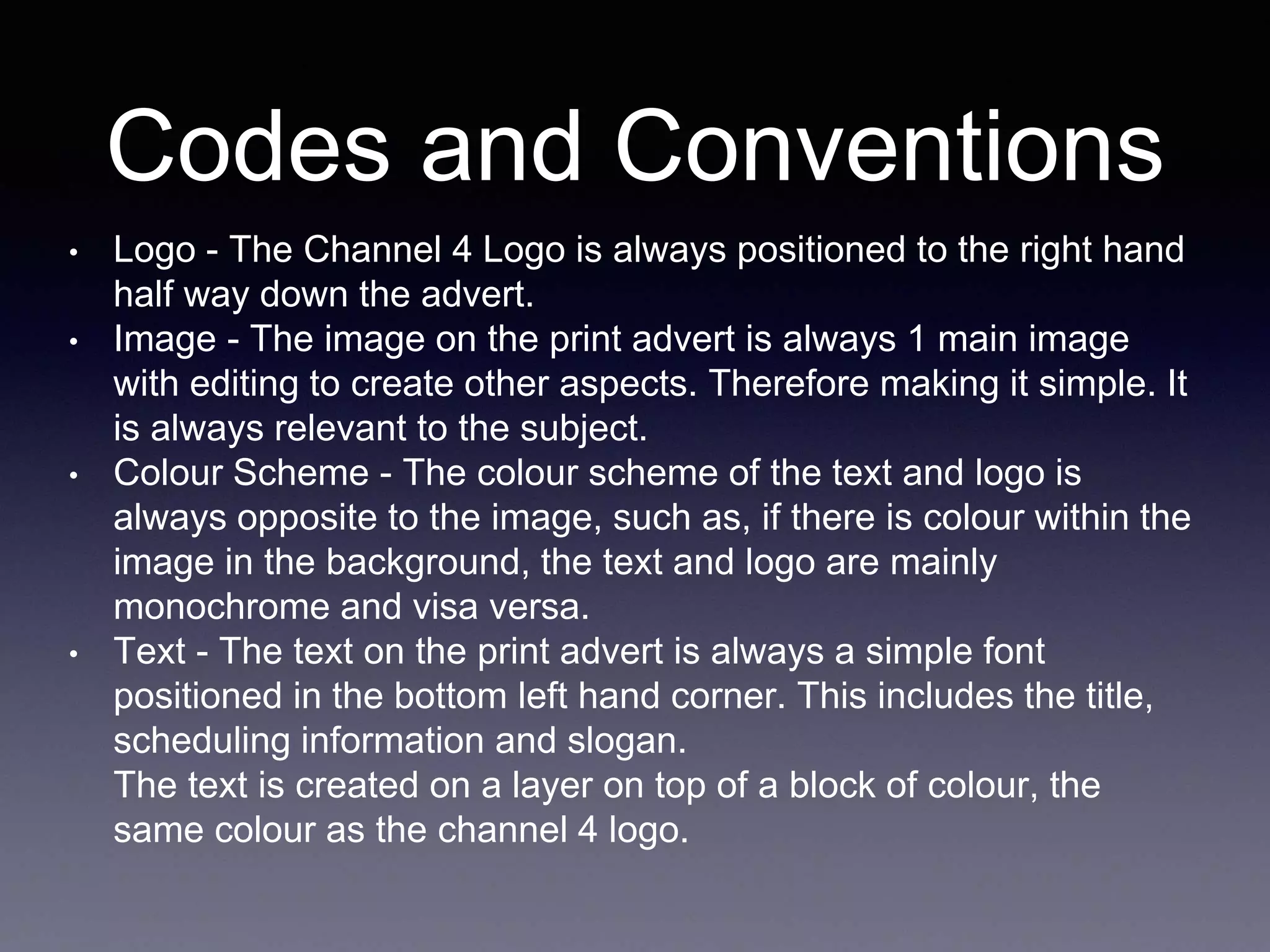 Codes and Conventions

• Logo - The Channel 4 Logo is always positioned to the right hand half way down the advert.
• Image - The image on the print advert is always 1 main image with editing to create other aspects. Therefore making it simple. It is always relevant to the subject.
• Colour Scheme - The colour scheme of the text and logo is always opposite to the image, such as, if there is colour within the image in the background, the text and logo are mainly monochrome and visa versa.
• Text - The text on the print advert is always a simple font positioned in the bottom left hand corner. This includes the title, scheduling information and slogan.
The text is created on a layer on top of a block of colour, the same colour as the channel 4 logo.